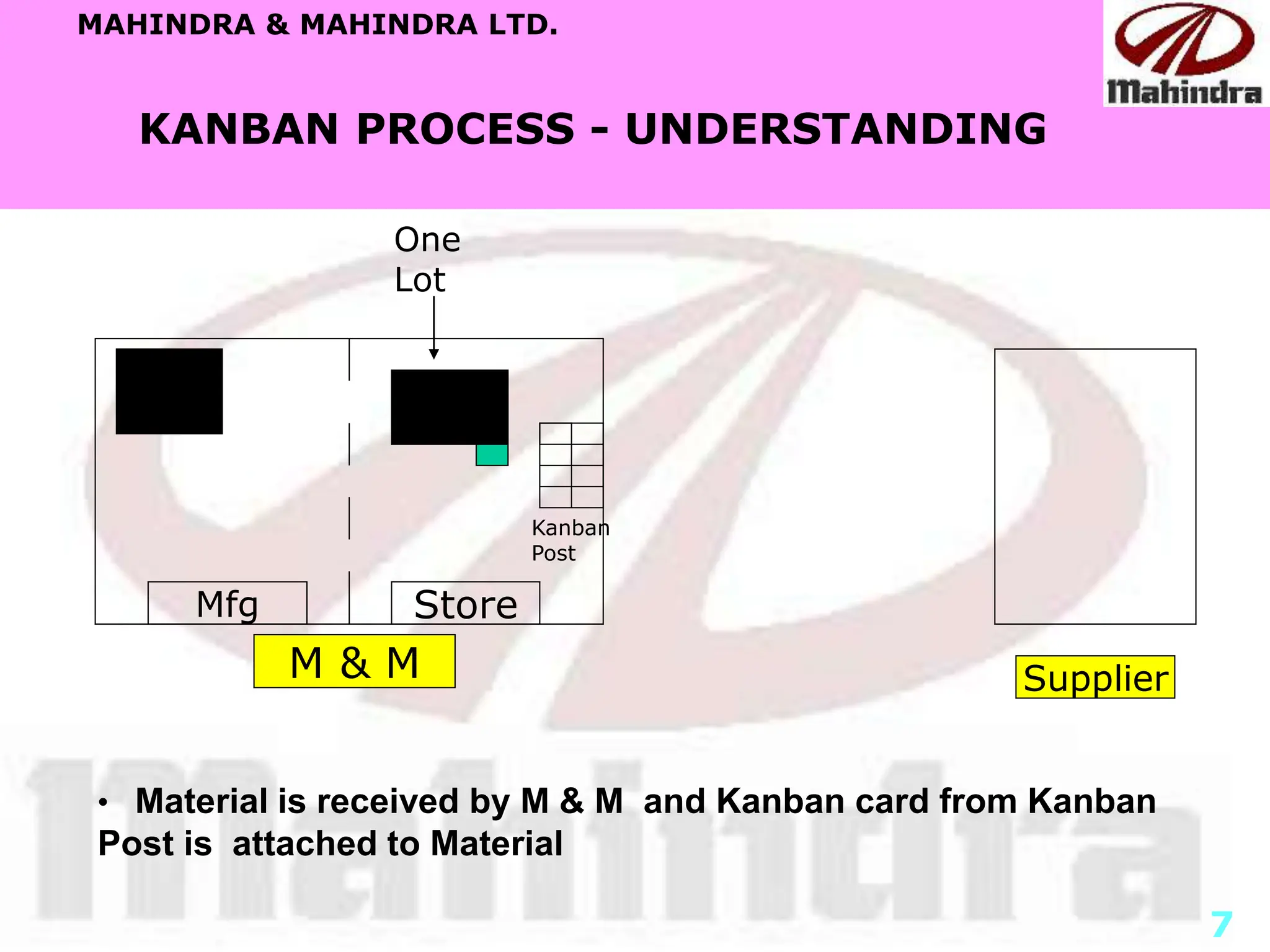 MAHINDRA & MAHINDRA LTD.

Mahindra

KANBAN PROCESS - UNDERSTANDING

One Lot

Kanban Post

Mfg

Store

M & M

Supplier

• Material is received by M & M and Kanban card from Kanban Post is attached to Material

Mahindra

7